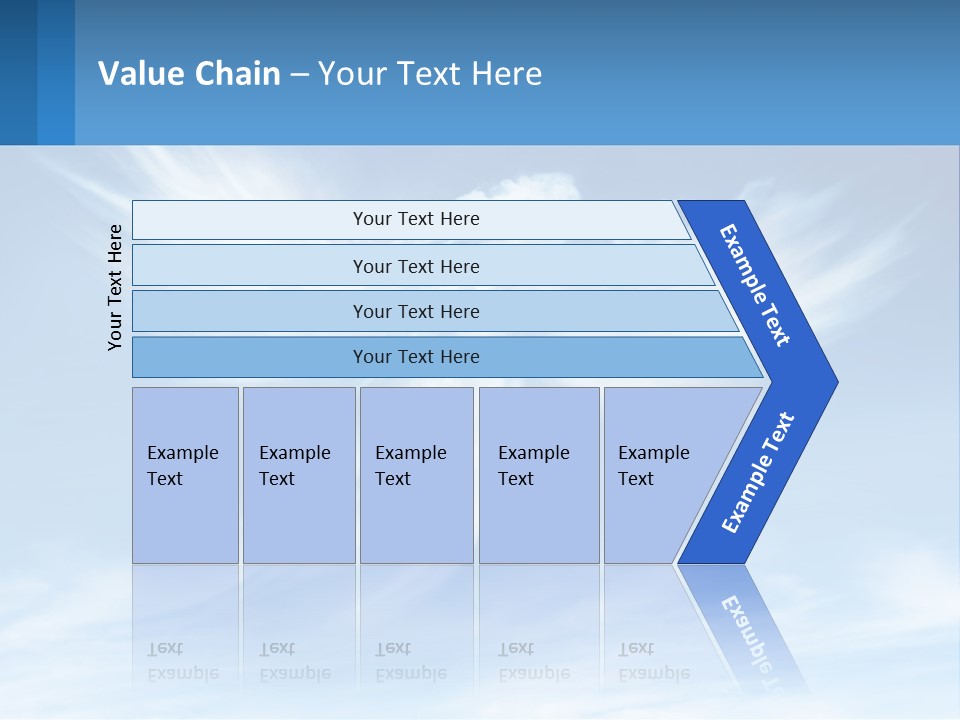 Value Chain – Your Text Here

Your Text Here

Your Text Here

Your Text Here

Your Text Here

Your Text Here

Example Text

Example Text

Example Text

Example Text

Example Text

Example Text

Example Text